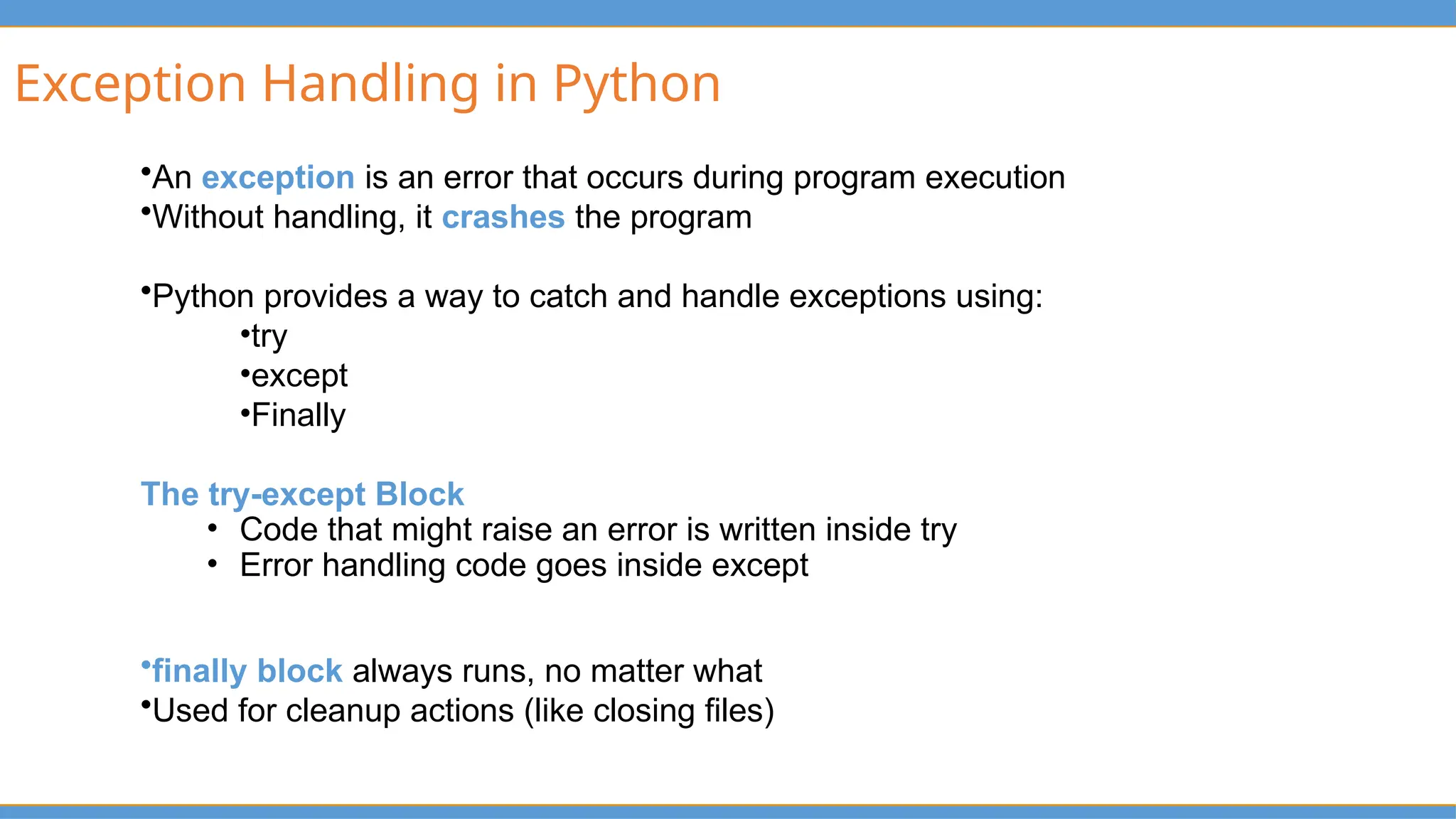 Exception Handling in Python

•An exception is an error that occurs during program execution
•Without handling, it crashes the program

•Python provides a way to catch and handle exceptions using:
•try
•except
•Finally

The try-except Block
• Code that might raise an error is written inside try
• Error handling code goes inside except

•finally block always runs, no matter what
•Used for cleanup actions (like closing files)